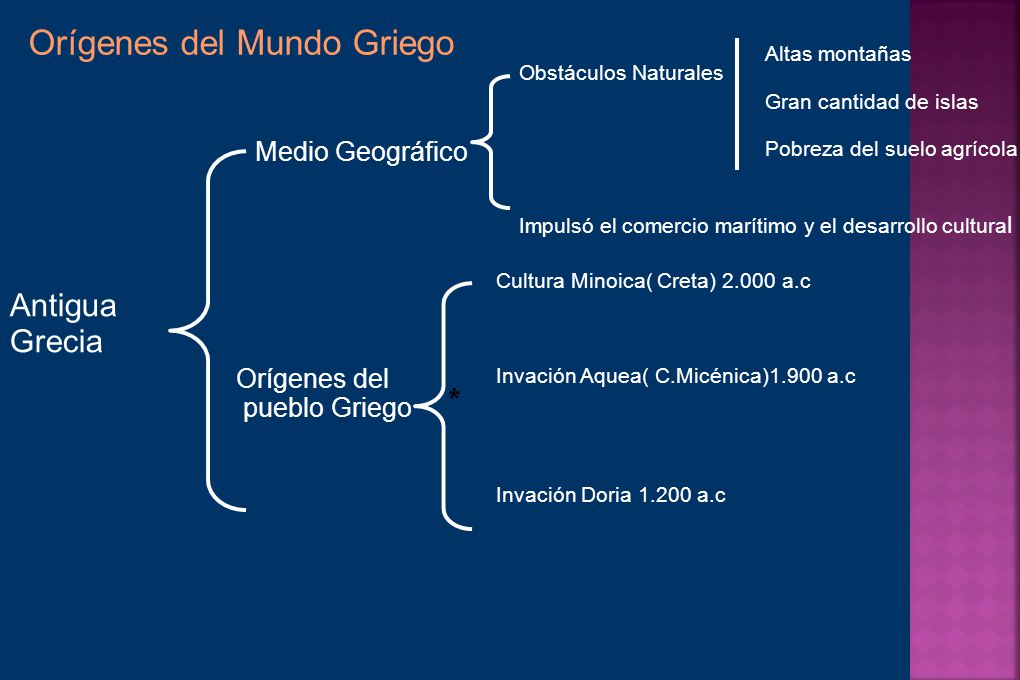 Orígenes del Mundo Griego

Antigua Grecia

Medio Geográfico

Obstáculos Naturales

Altas montañas

Gran cantidad de islas

Pobreza del suelo agrícola

Impulsó el comercio marítimo y el desarrollo cultural

Orígenes del pueblo Griego

*

Cultura Minoica( Creta) 2.000 a.c

Invación Aquea( C.Micénica)1.900 a.c

Invación Doria 1.200 a.c